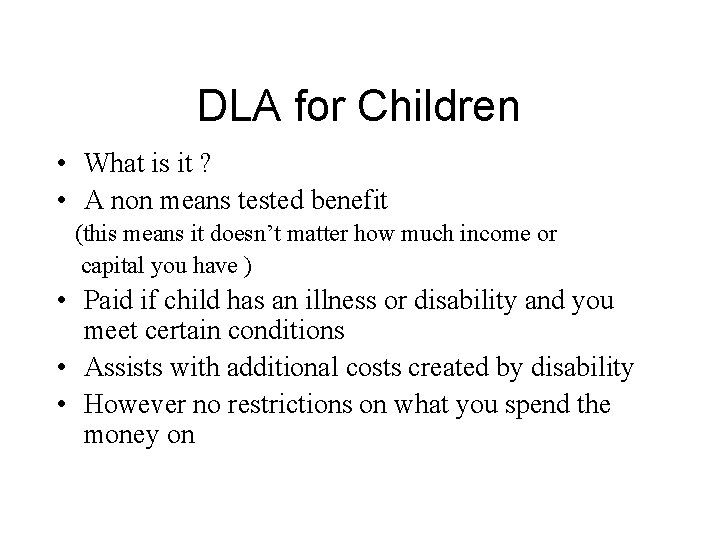 DLA for Children

• What is it ?
• A non means tested benefit
(this means it doesn’t matter how much income or capital you have )
• Paid if child has an illness or disability and you meet certain conditions
• Assists with additional costs created by disability
• However no restrictions on what you spend the money on